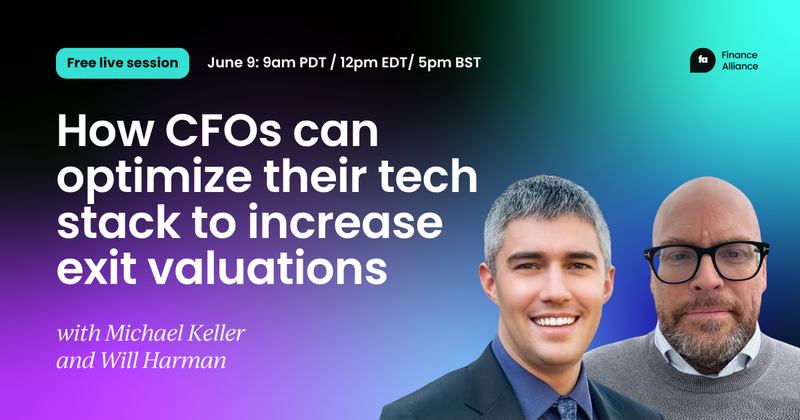 Free live session

June 9: 9am PDT / 12pm EDT/ 5pm BST

fa Finance Alliance

How CFOs can optimize their tech stack to increase exit valuations

with Michael Keller and Will Harman